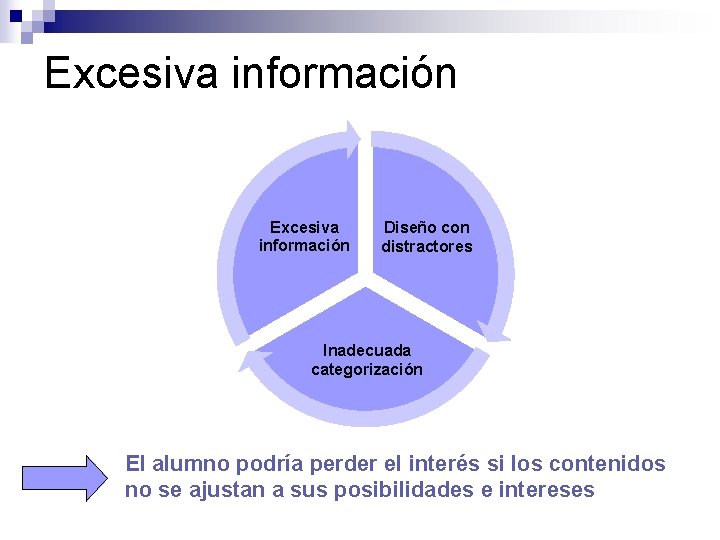 Excesiva información

Excesiva información

Diseño con distractores

Inadecuada categorización

El alumno podría perder el interés si los contenidos no se ajustan a sus posibilidades e intereses